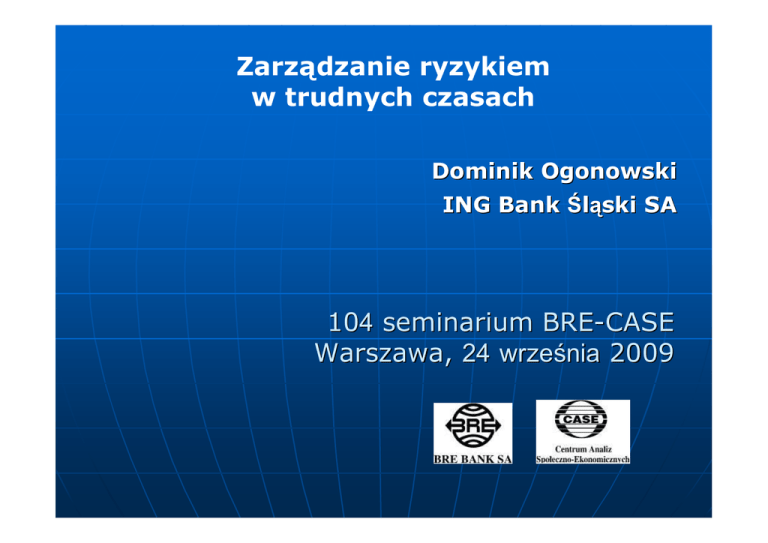 Zarządzanie ryzykiem
w trudnych czasach

Dominik Ogonowski
ING Bank Śląski SA

104 seminarium BRE-CASE
Warszawa, 24 września 2009

BRE

BRE BANK SA

CASE

Centrum Analiz
Społeczno-Ekonomicznych